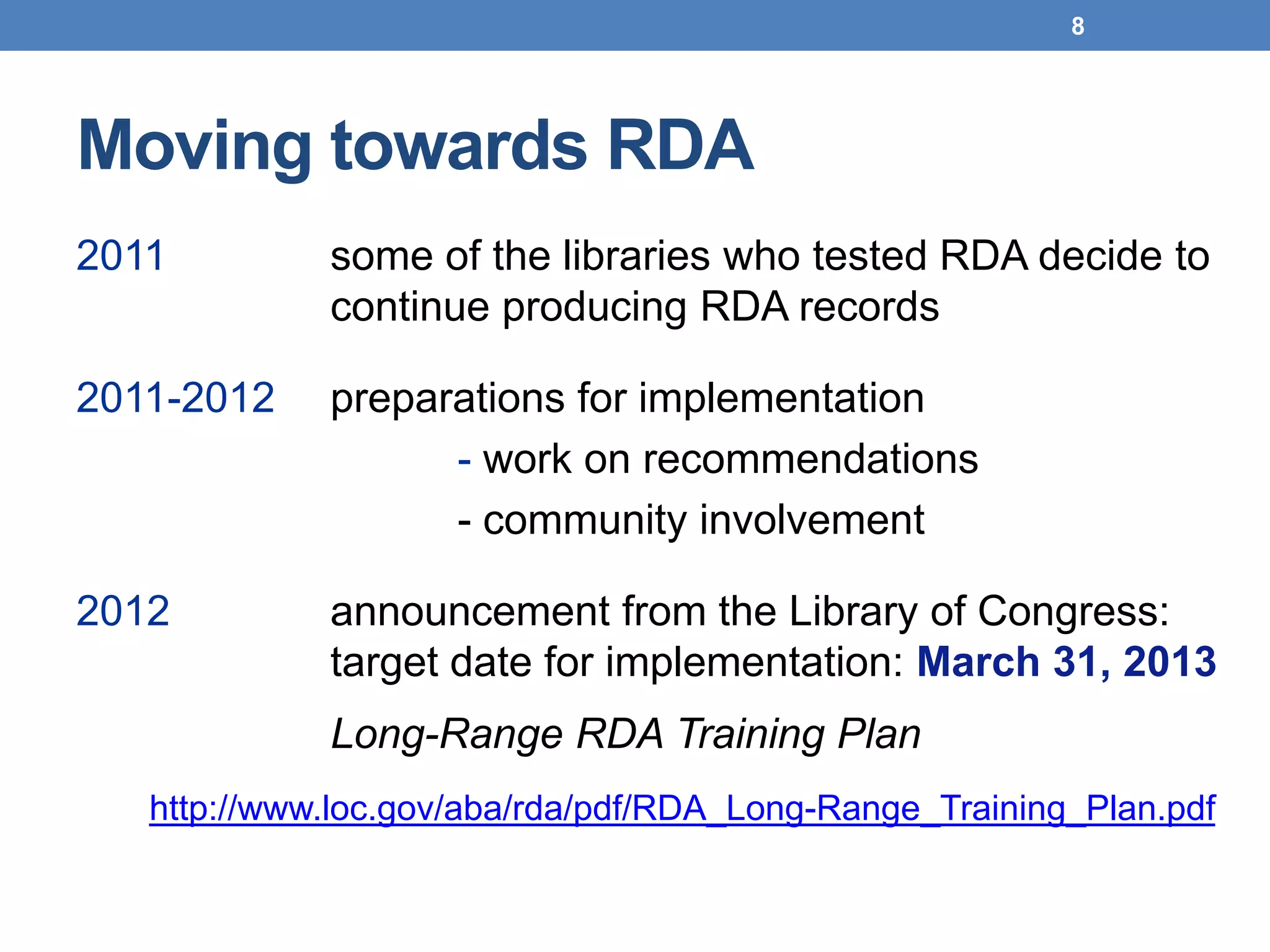 8

Moving towards RDA

2011 some of the libraries who tested RDA decide to continue producing RDA records

2011-2012 preparations for implementation

- work on recommendations

- community involvement

2012 announcement from the Library of Congress: target date for implementation: March 31, 2013

Long-Range RDA Training Plan

http://www.loc.gov/aba/rda/pdf/RDA_Long-Range_Training_Plan.pdf